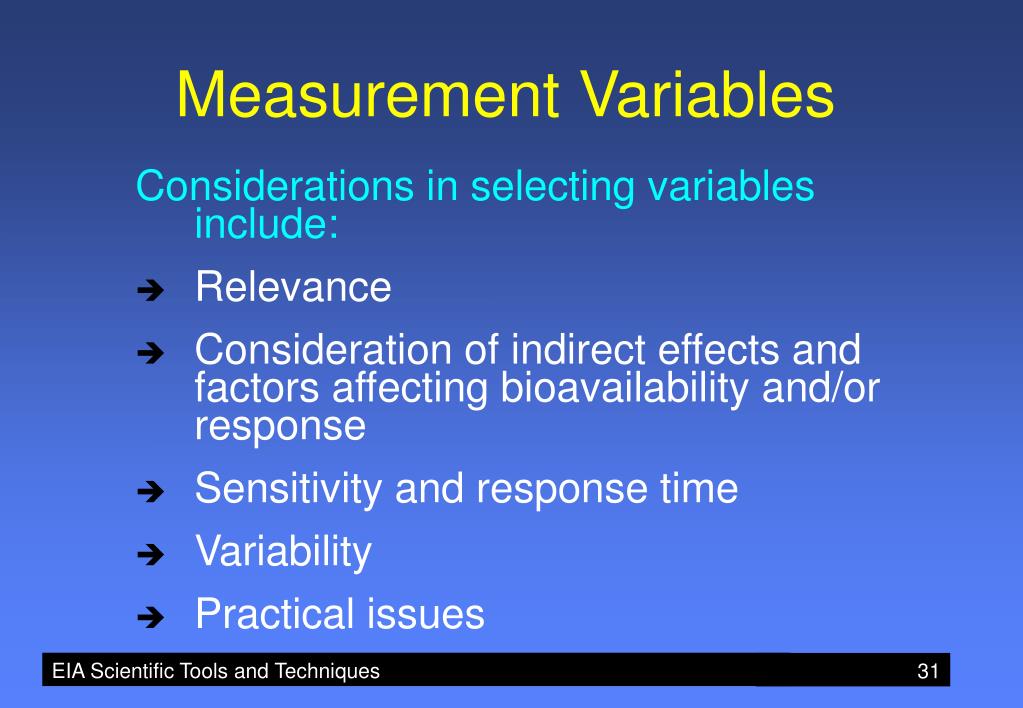 Measurement Variables

Considerations in selecting variables include:

➔ Relevance

➔ Consideration of indirect effects and factors affecting bioavailability and/or response

➔ Sensitivity and response time

➔ Variability

➔ Practical issues

EIA Scientific Tools and Techniques 31